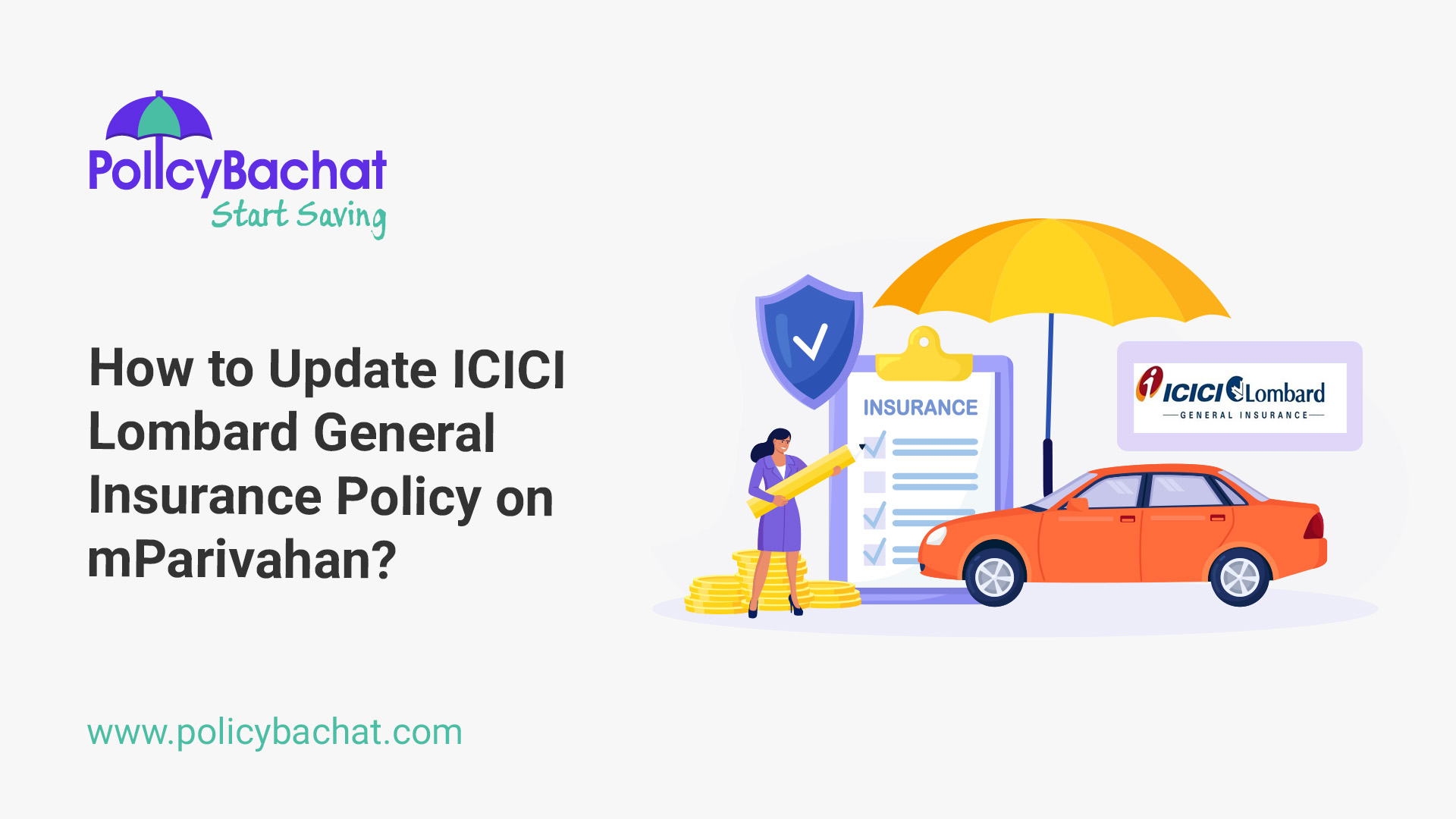 PolicyBachat
Start Saving

How to Update ICICI Lombard General Insurance Policy on mParivahan?

INSURANCE

ICICI Lombard
GENERAL INSURANCE

www.policybachat.com